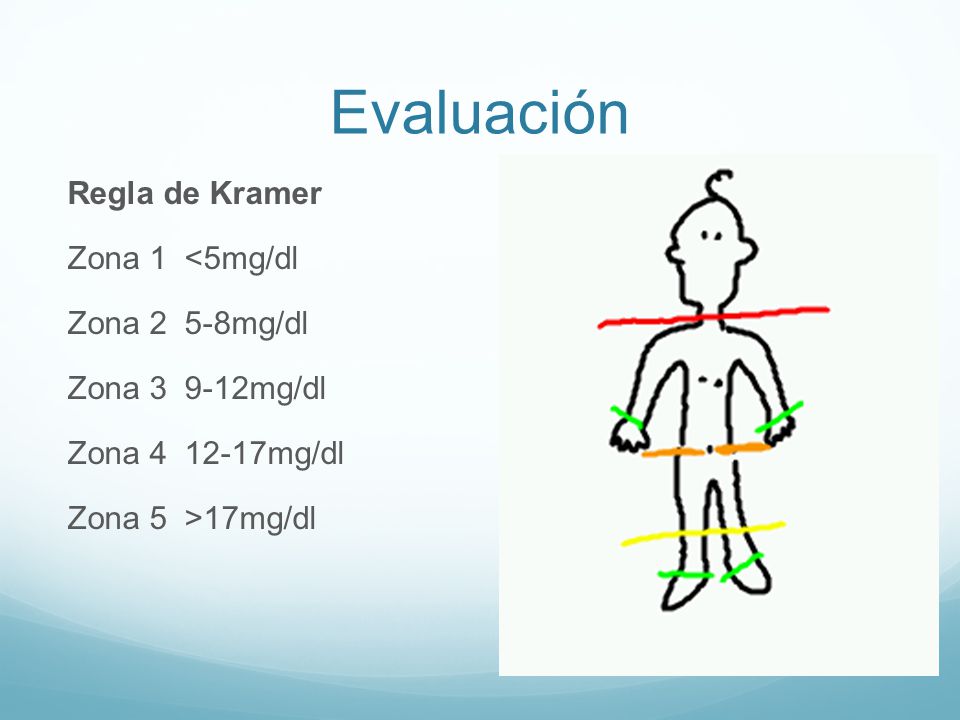 Evaluación

Regla de Kramer

Zona 1 <5mg/dl

Zona 2 5-8mg/dl

Zona 3 9-12mg/dl

Zona 4 12-17mg/dl

Zona 5 >17mg/dl